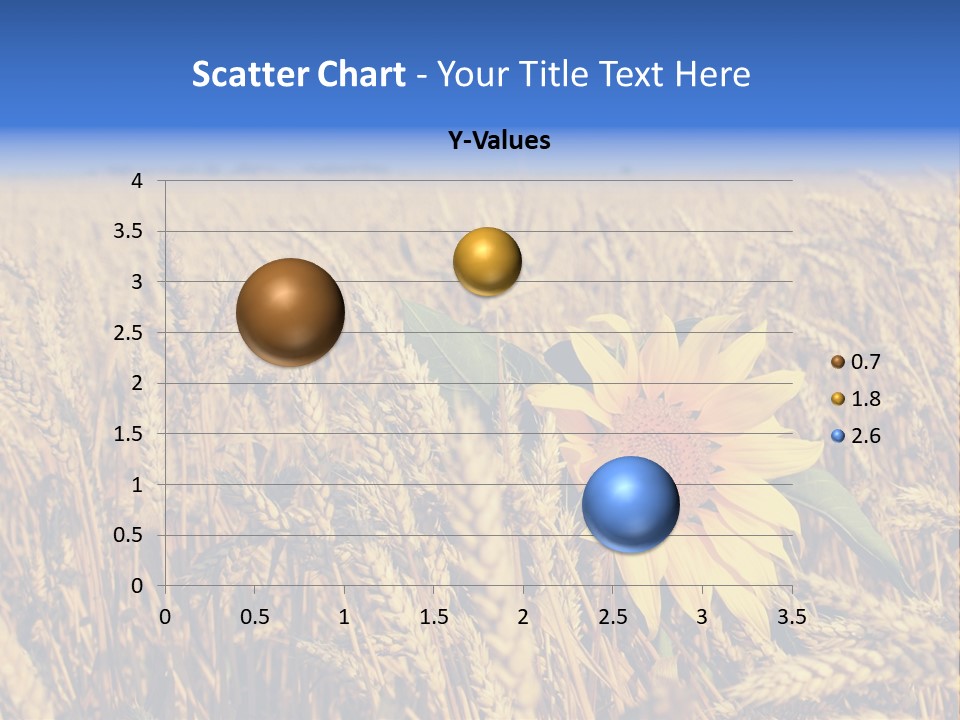 Scatter Chart - Your Title Text Here

Y-Values

4
3.5
3
2.5
2
1.5
1
0.5
0

0 0.5 1 1.5 2 2.5 3 3.5

0.7
1.8
2.6